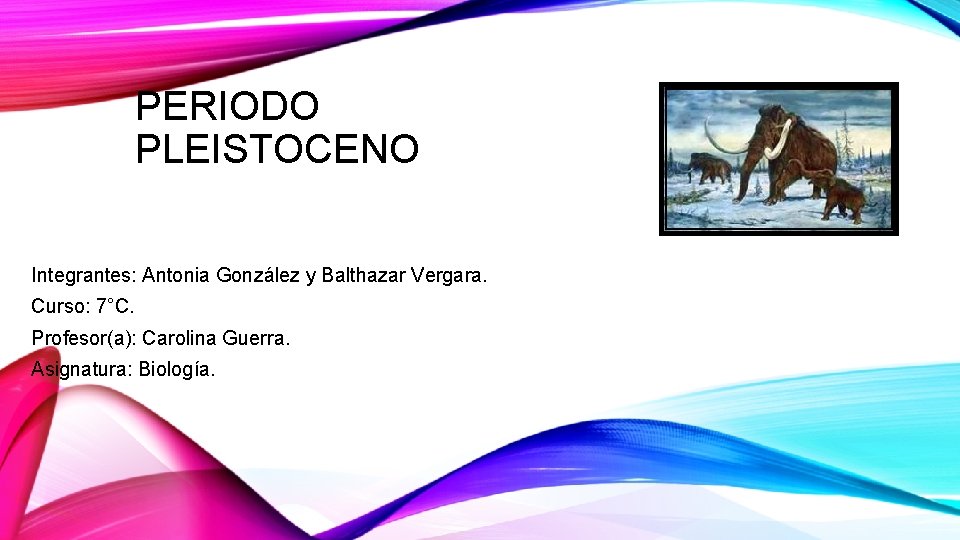 PERIODO PLEISTOCENO

Integrantes: Antonia González y Balthazar Vergara.

Curso: 7°C.

Profesor(a): Carolina Guerra.

Asignatura: Biología.